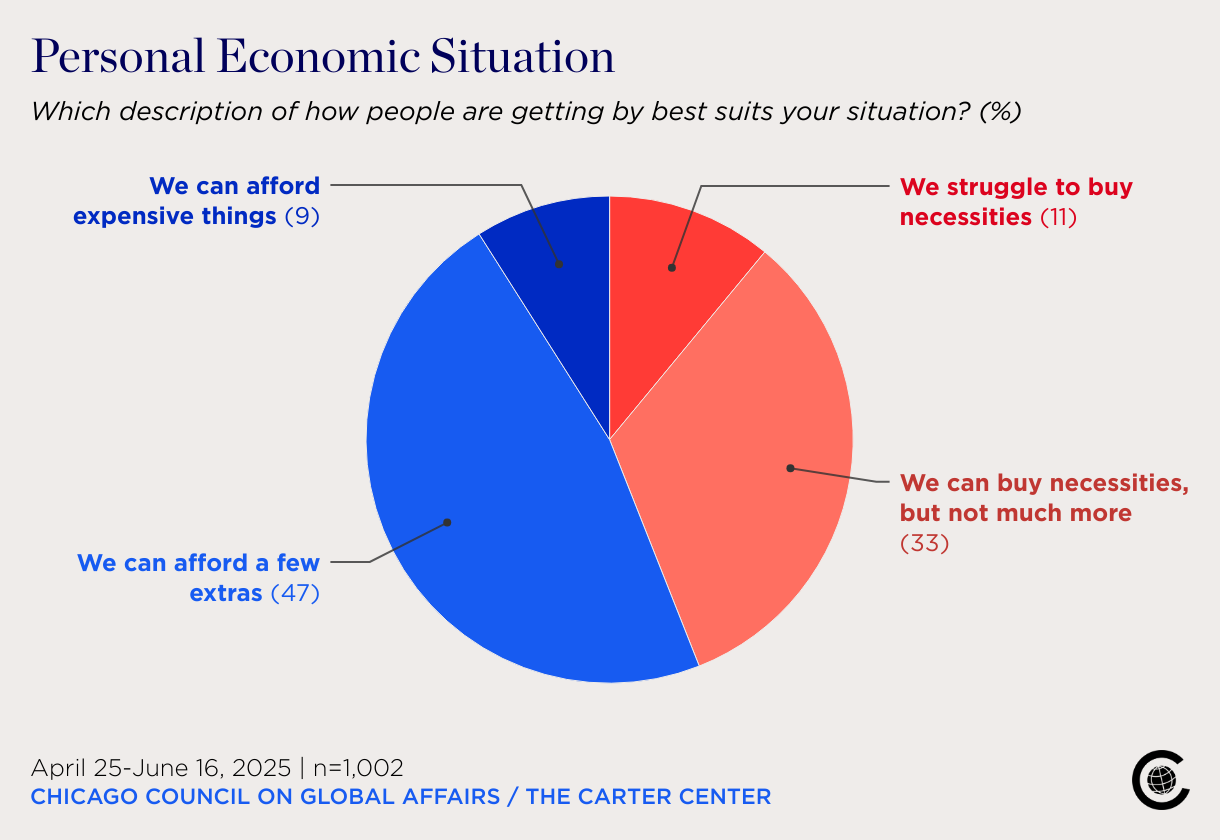 Personal Economic Situation

Which description of how people are getting by best suits your situation? (%)

We can afford expensive things (9)

We struggle to buy necessities (11)

We can buy necessities, but not much more (33)

We can afford a few extras (47)

April 25-June 16, 2025 | n=1,002
CHICAGO COUNCIL ON GLOBAL AFFAIRS / THE CARTER CENTER